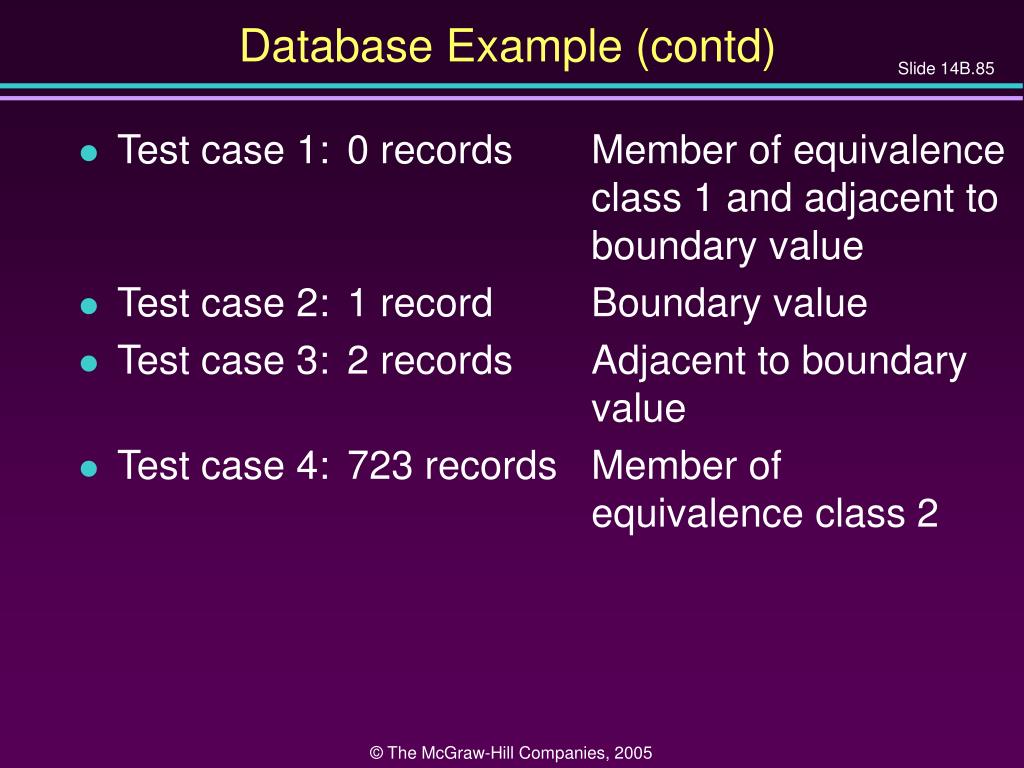 Database Example (contd)

Slide 14B.85

- Test case 1: 0 records Member of equivalence class 1 and adjacent to boundary value
- Test case 2: 1 record Boundary value
- Test case 3: 2 records Adjacent to boundary value
- Test case 4: 723 records Member of equivalence class 2

© The McGraw-Hill Companies, 2005